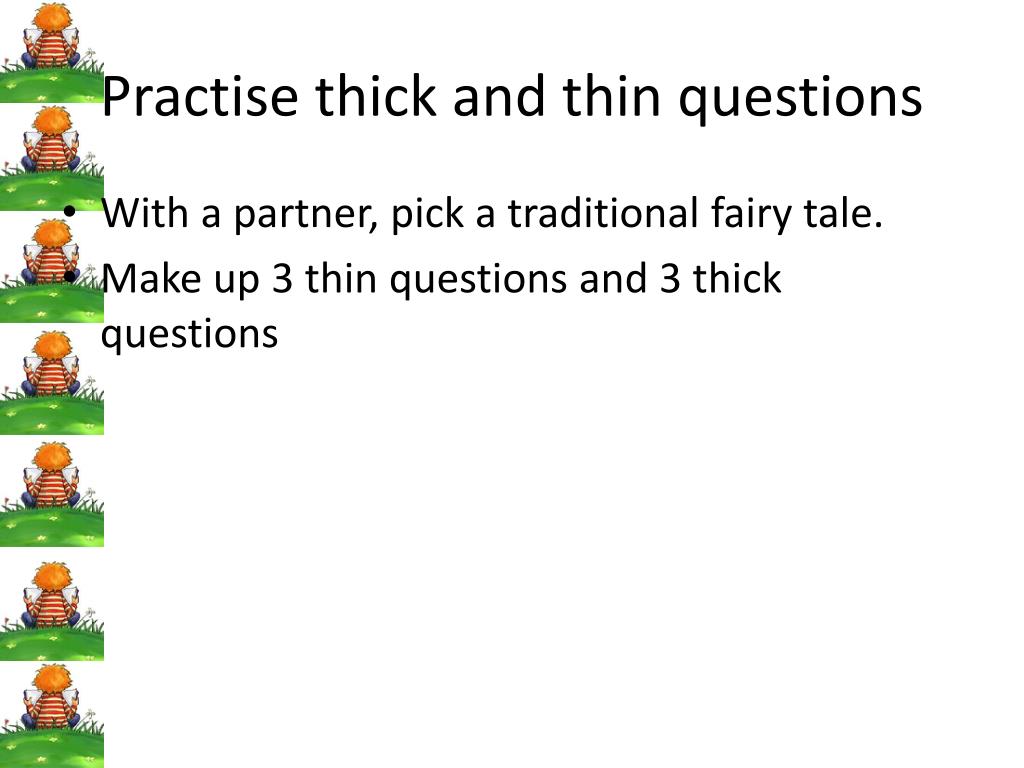 Practise thick and thin questions

• With a partner, pick a traditional fairy tale.
• Make up 3 thin questions and 3 thick questions